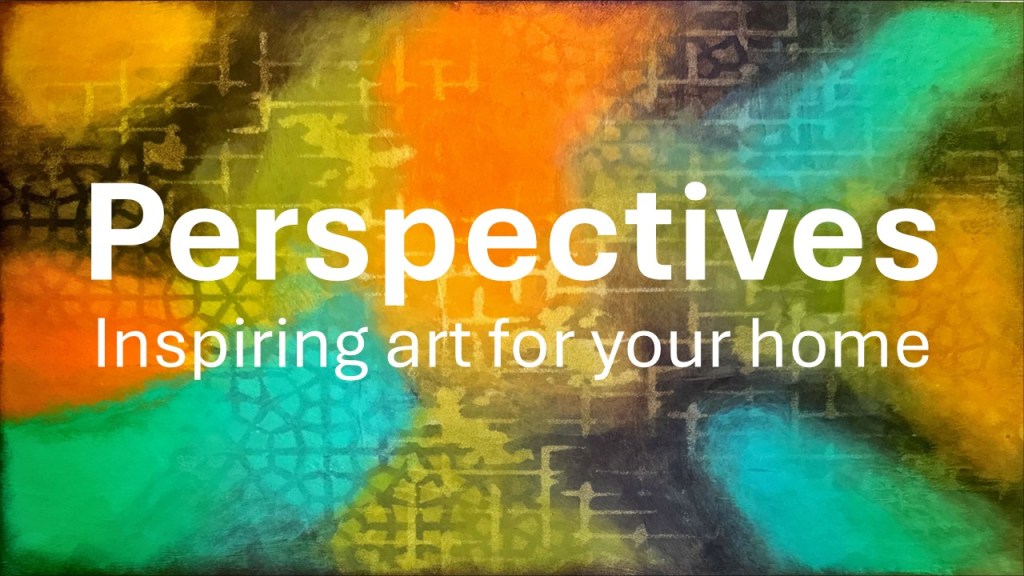 Perspectives
Inspiring art for your home